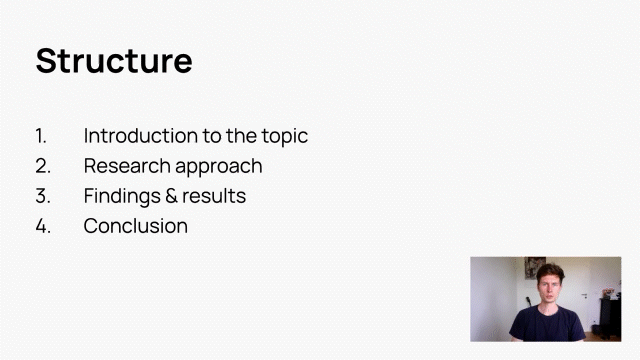 Structure

1. Introduction to the topic
2. Research approach
3. Findings & results
4. Conclusion